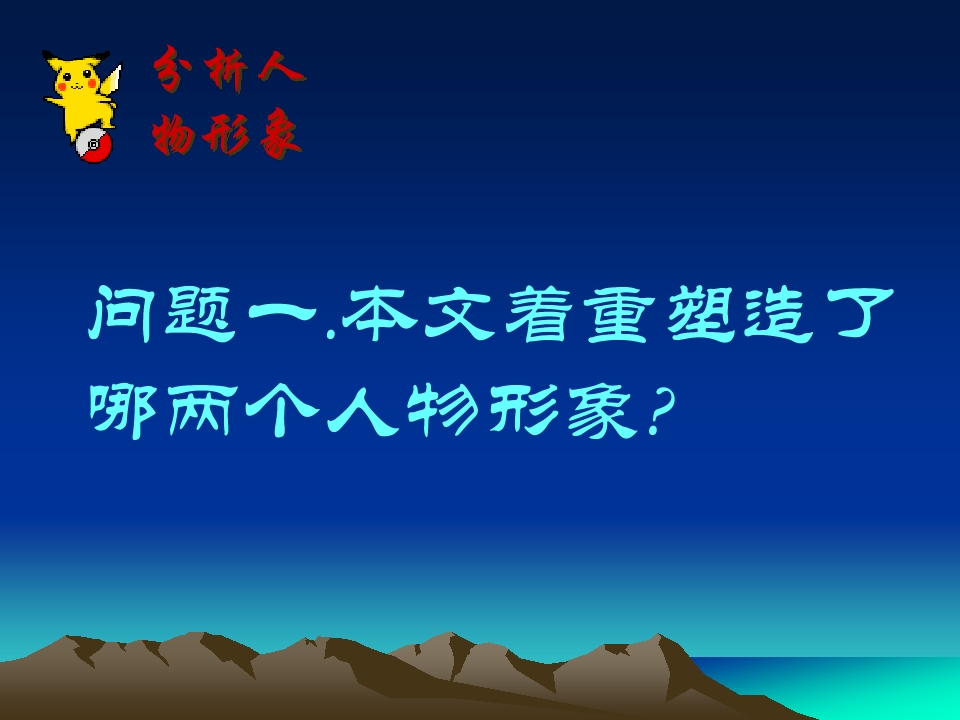 分析人
物形象

问题一.本文着重塑造了哪两个人物形象?